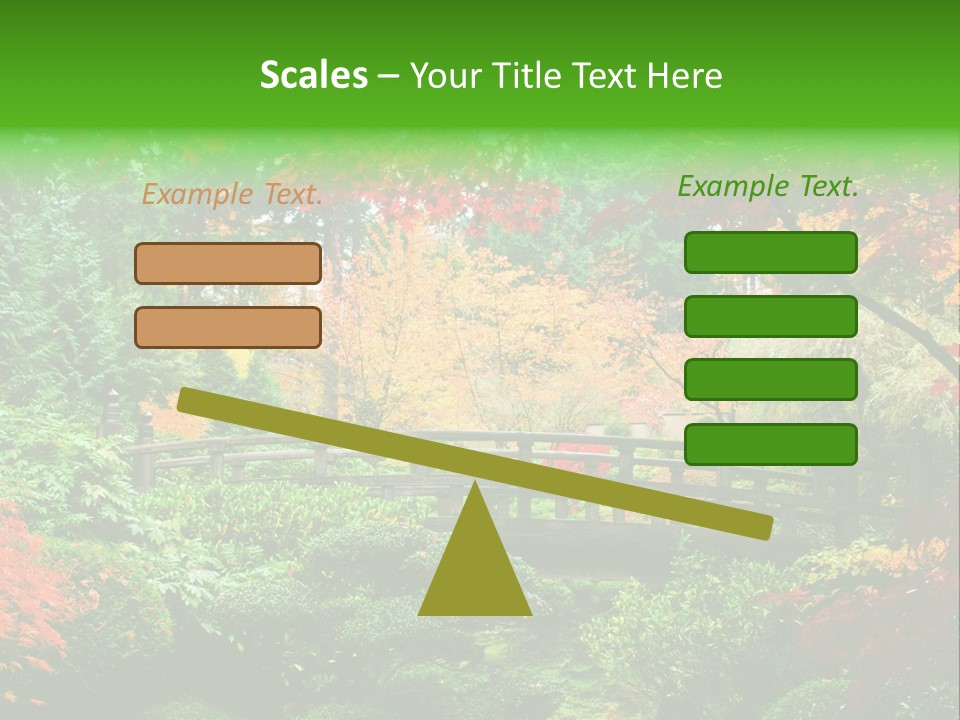 Scales – Your Title Text Here

Example Text.

Example Text.